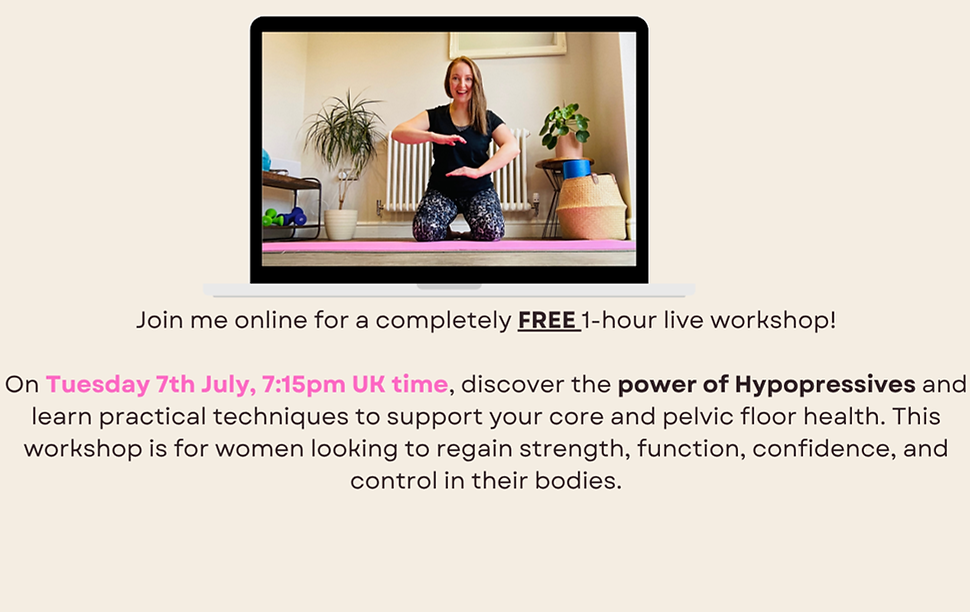 Join me online for a completely FREE 1-hour live workshop!

On Tuesday 7th July, 7:15pm UK time, discover the power of Hypopressives and learn practical techniques to support your core and pelvic floor health. This workshop is for women looking to regain strength, function, confidence, and control in their bodies.